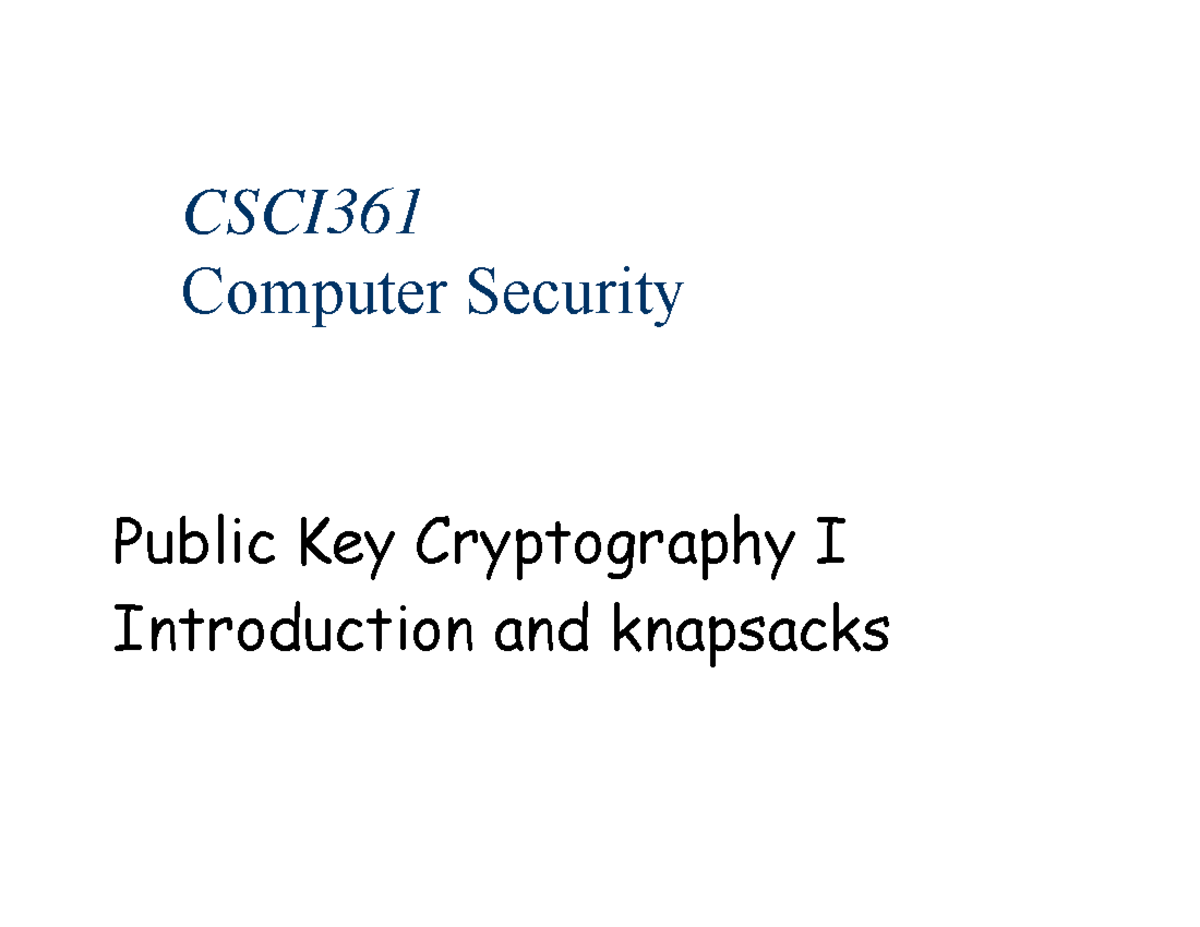 CSCI361
Computer Security

Public Key Cryptography I
Introduction and knapsacks